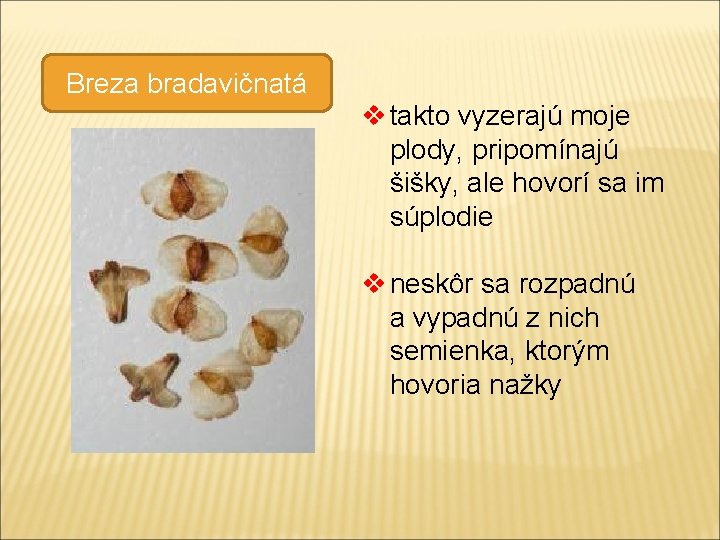 Breza bradavičnatá

❖ takto vyzerajú moje plody, pripomínajú šišky, ale hovorí sa im súplodie

❖ neskôr sa rozpadnú a vypadnú z nich semienka, ktorým hovoria nažky